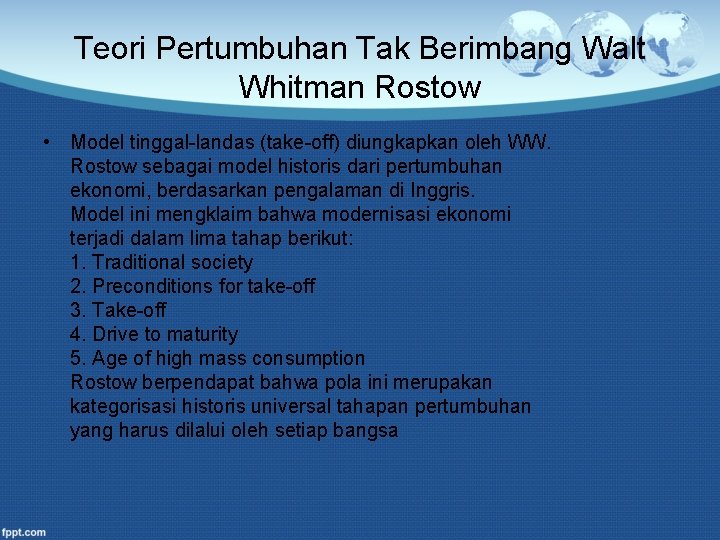 Teori Pertumbuhan Tak Berimbang Walt Whitman Rostow

• Model tinggal-landas (take-off) diungkapkan oleh WW. Rostow sebagai model historis dari pertumbuhan ekonomi, berdasarkan pengalaman di Inggris. Model ini mengklaim bahwa modernisasi ekonomi terjadi dalam lima tahap berikut:
1. Traditional society
2. Preconditions for take-off
3. Take-off
4. Drive to maturity
5. Age of high mass consumption
Rostow berpendapat bahwa pola ini merupakan kategorisasi historis universal tahapan pertumbuhan yang harus dilalui oleh setiap bangsa

fppt.com